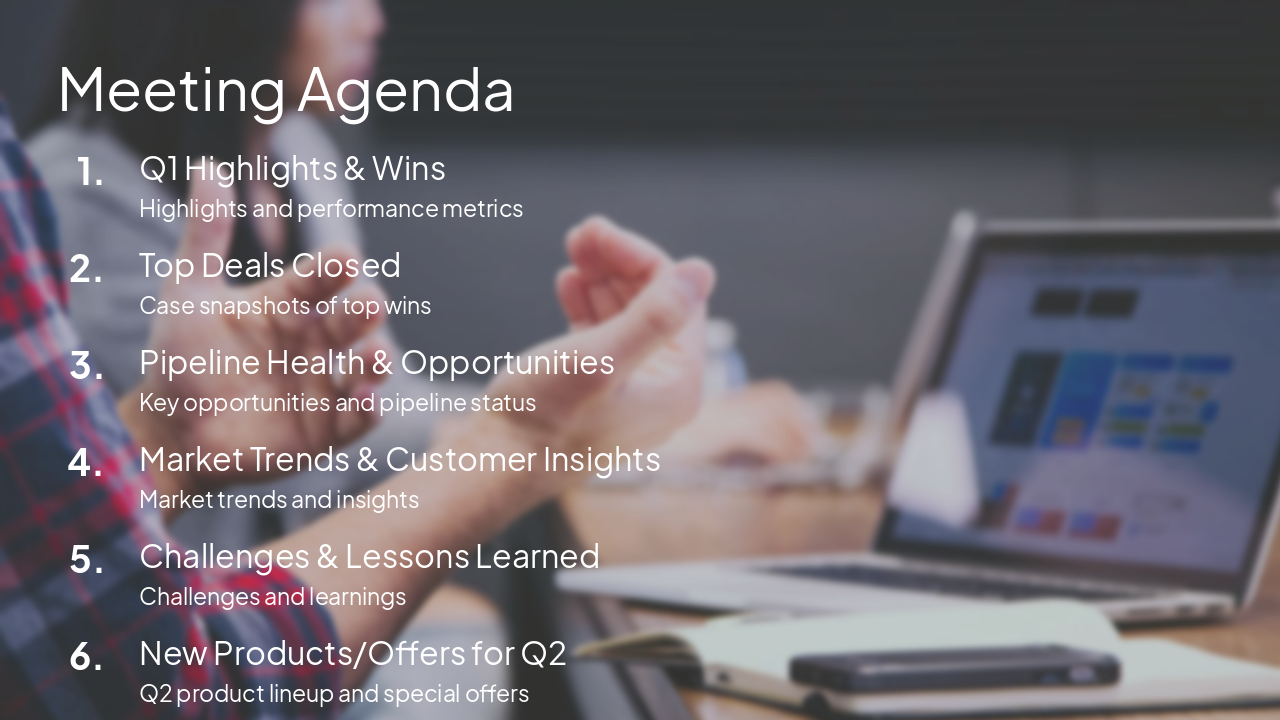 Meeting Agenda

1. Q1 Highlights & Wins
Highlights and performance metrics

2. Top Deals Closed
Case snapshots of top wins

3. Pipeline Health & Opportunities
Key opportunities and pipeline status

4. Market Trends & Customer Insights
Market trends and insights

5. Challenges & Lessons Learned
Challenges and learnings

6. New Products/Offers for Q2
Q2 product lineup and special offers